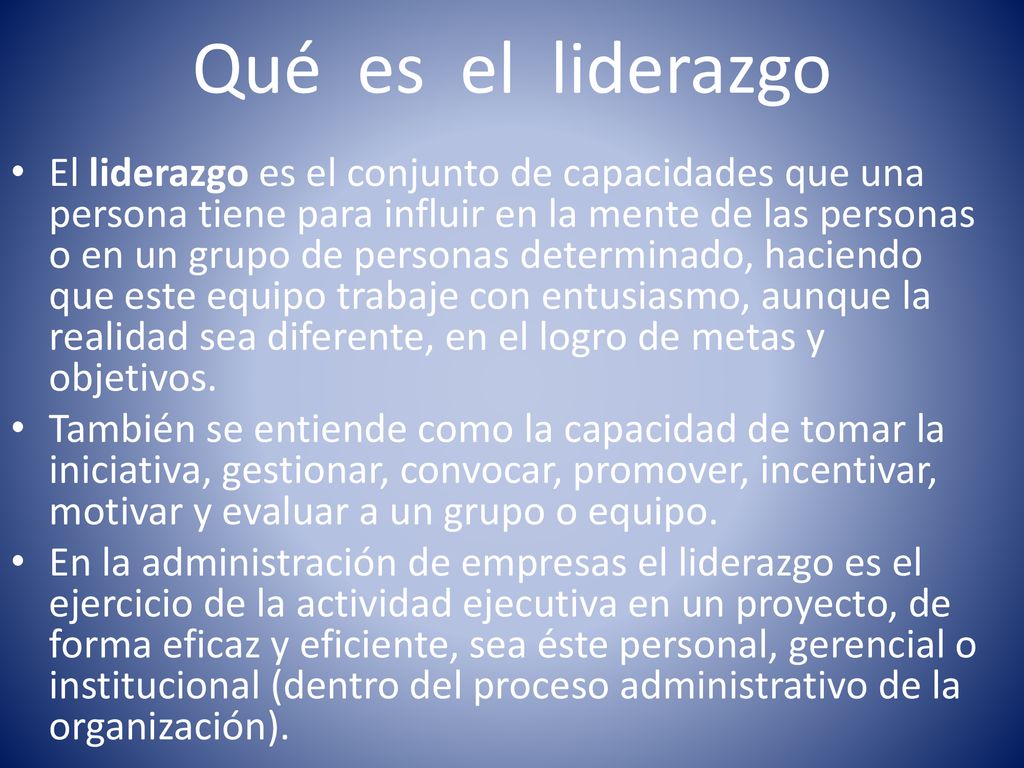 Qué es el liderazgo

• El liderazgo es el conjunto de capacidades que una persona tiene para influir en la mente de las personas o en un grupo de personas determinado, haciendo que este equipo trabaje con entusiasmo, aunque la realidad sea diferente, en el logro de metas y objetivos.
• También se entiende como la capacidad de tomar la iniciativa, gestionar, convocar, promover, incentivar, motivar y evaluar a un grupo o equipo.
• En la administración de empresas el liderazgo es el ejercicio de la actividad ejecutiva en un proyecto, de forma eficaz y eficiente, sea éste personal, gerencial o institucional (dentro del proceso administrativo de la organización).